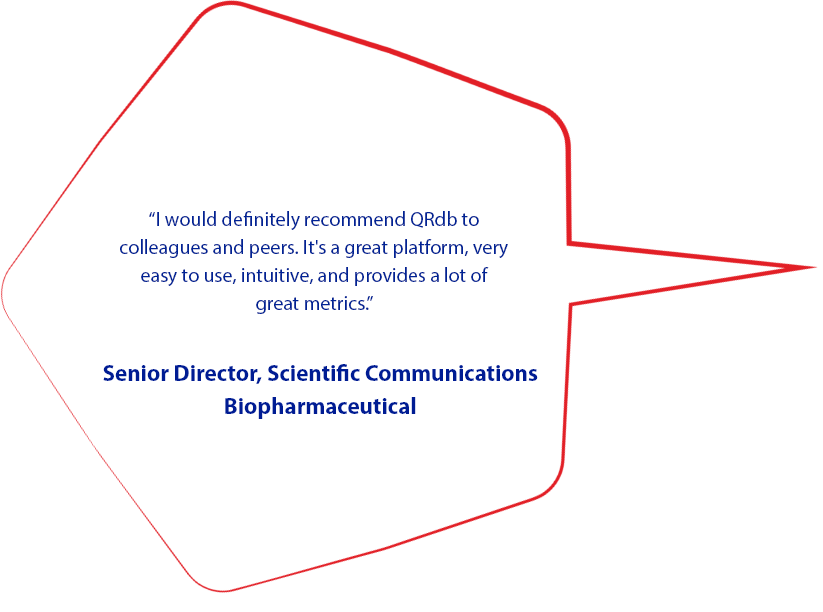 “I would definitely recommend QRdb to colleagues and peers. It's a great platform, very easy to use, intuitive, and provides a lot of great metrics.”

Senior Director, Scientific Communications
Biopharmaceutical